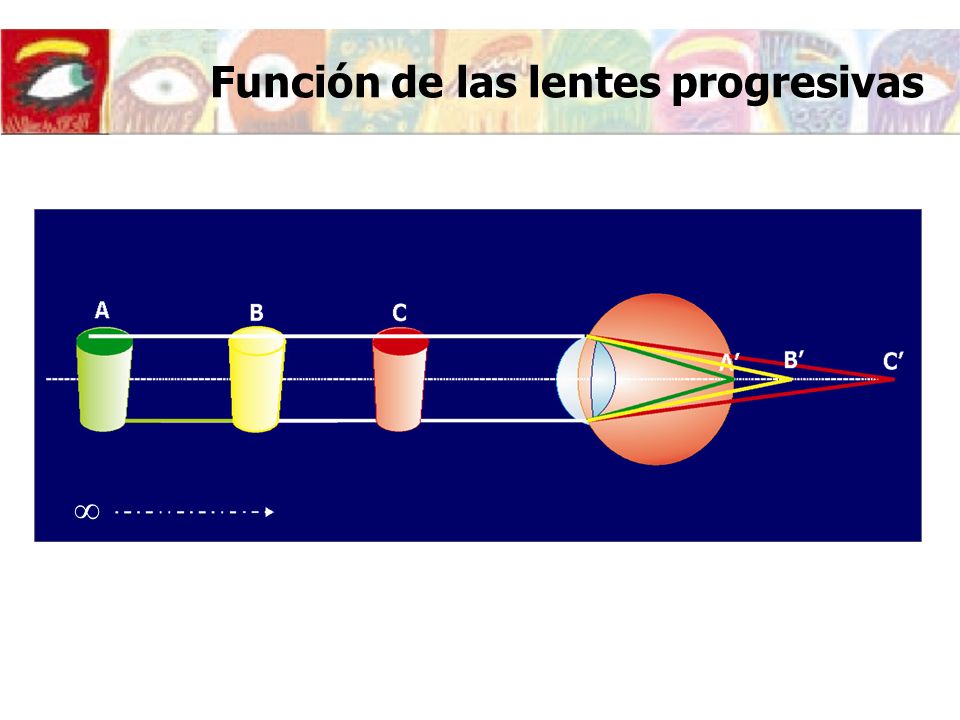 Función de las lentes progresivas

A

B

C

A′

B′

C′

$\infty$